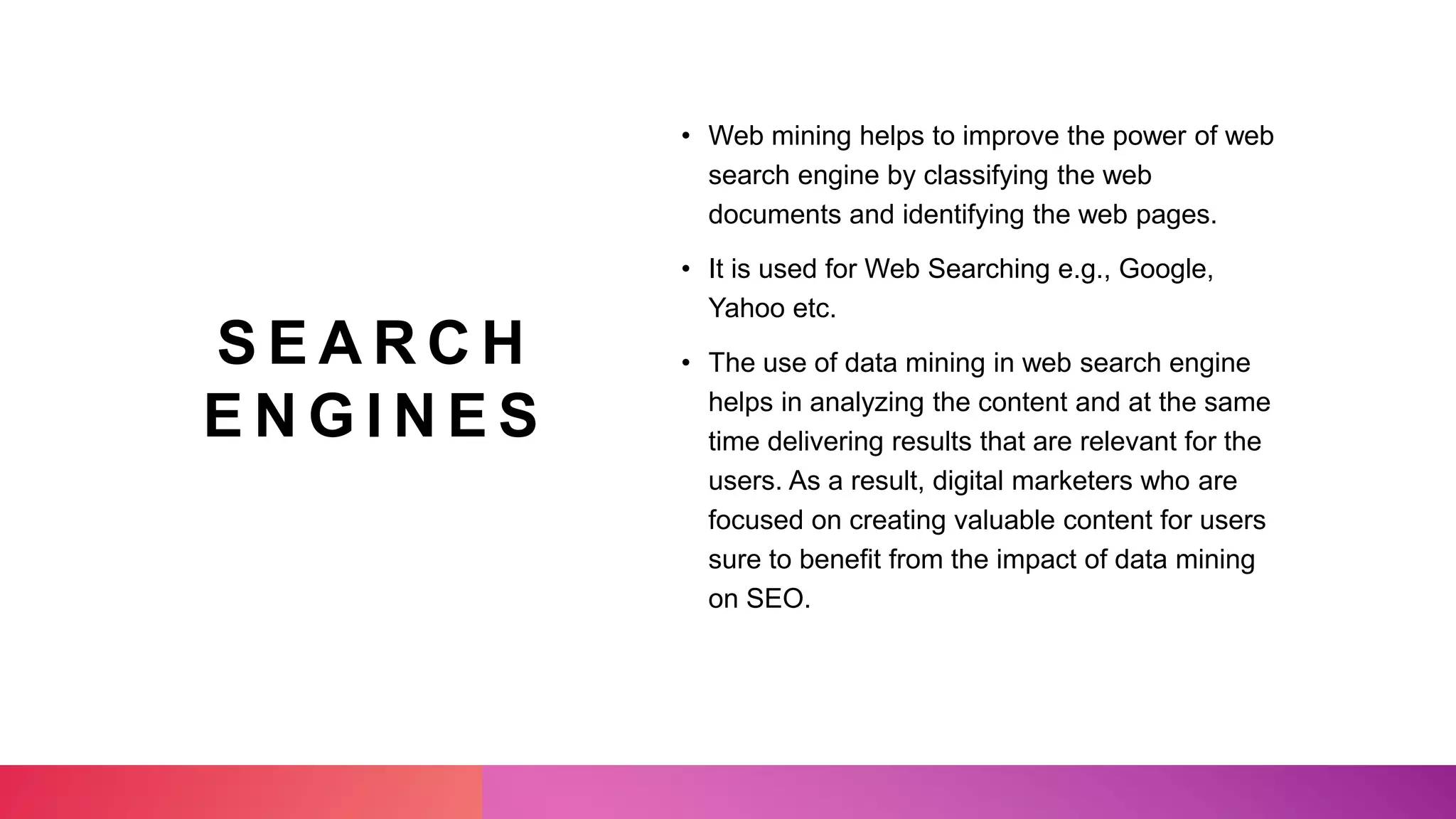 SEARCH ENGINES

• Web mining helps to improve the power of web search engine by classifying the web documents and identifying the web pages.

• It is used for Web Searching e.g., Google, Yahoo etc.

• The use of data mining in web search engine helps in analyzing the content and at the same time delivering results that are relevant for the users. As a result, digital marketers who are focused on creating valuable content for users sure to benefit from the impact of data mining on SEO.